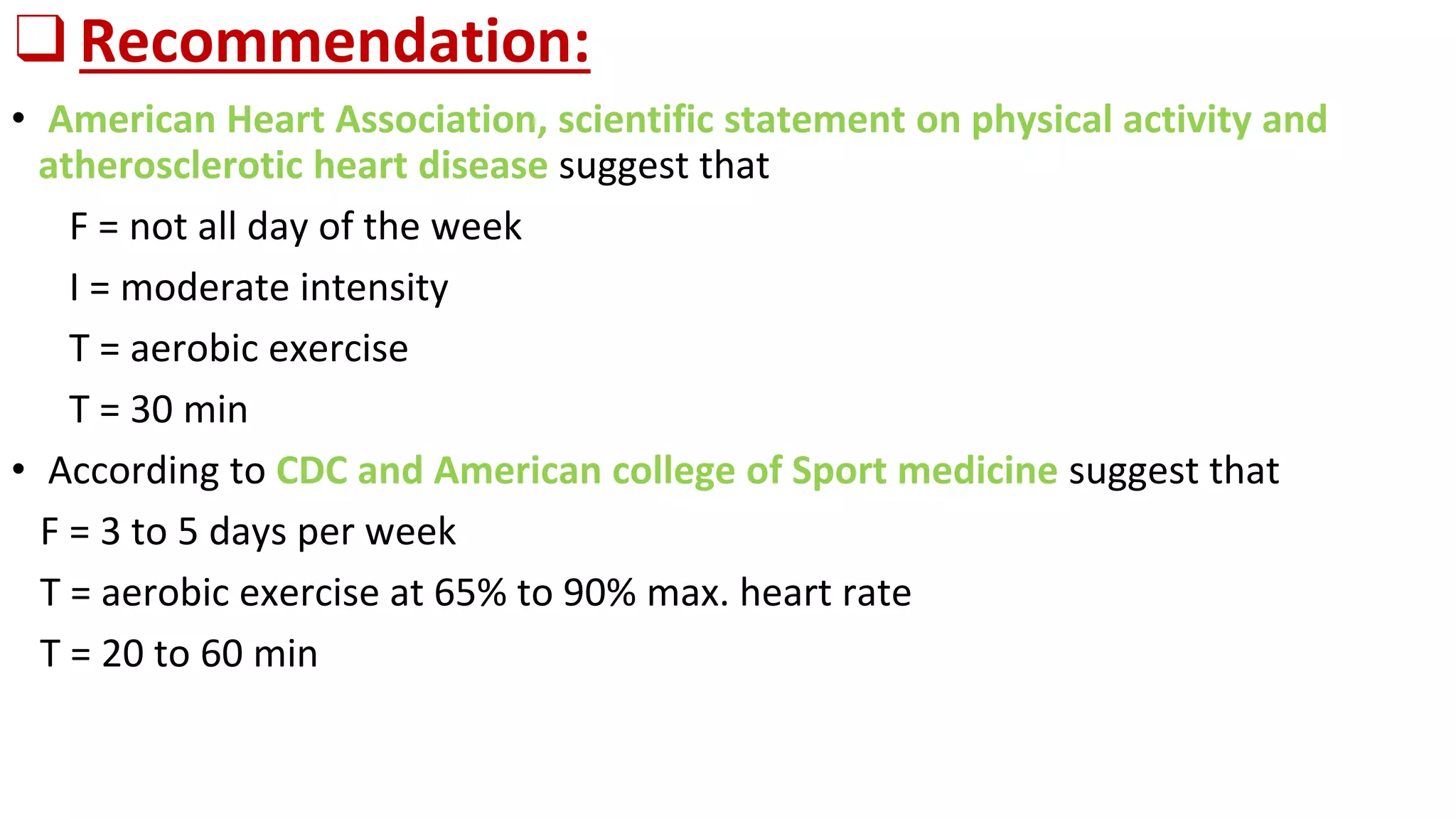 ❑ Recommendation:

• American Heart Association, scientific statement on physical activity and atherosclerotic heart disease suggest that

F = not all day of the week

I = moderate intensity

T = aerobic exercise

T = 30 min

• According to CDC and American college of Sport medicine suggest that

F = 3 to 5 days per week

T = aerobic exercise at 65% to 90% max. heart rate

T = 20 to 60 min